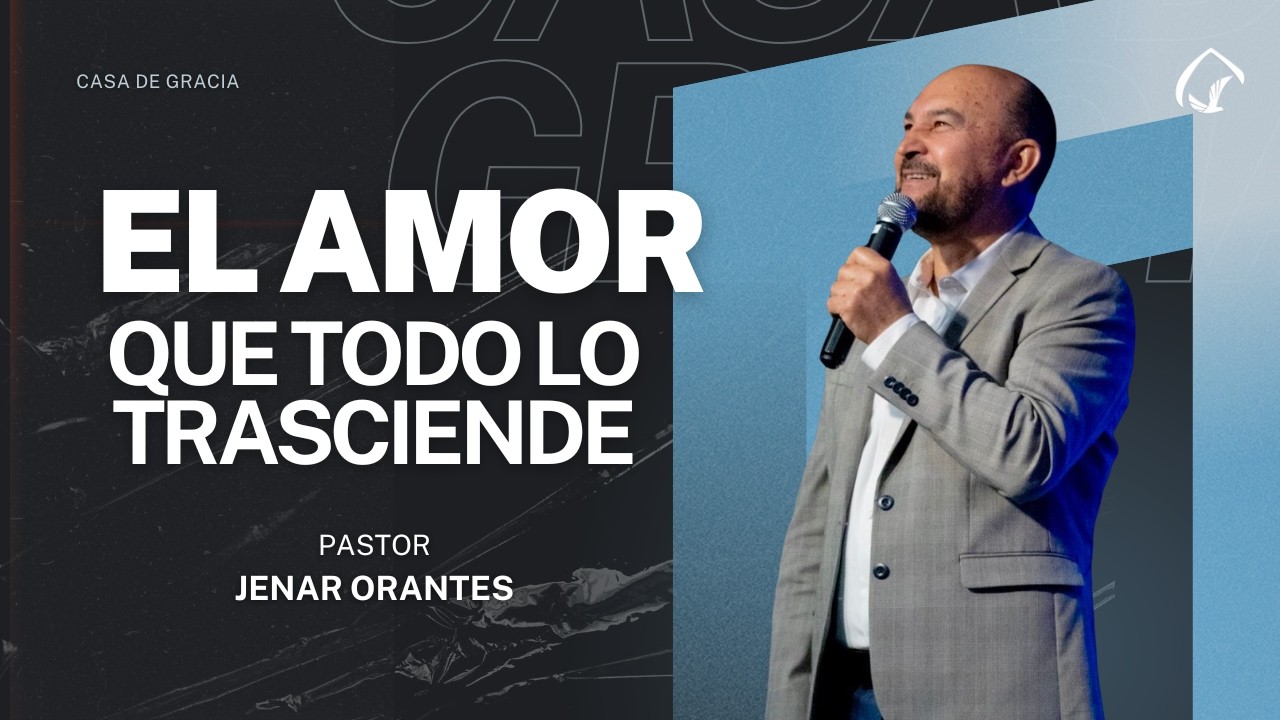 CASA DE GRACIA

EL AMOR
QUE TODO LO TRASCIENDE

PASTOR
JENAR ORANTES